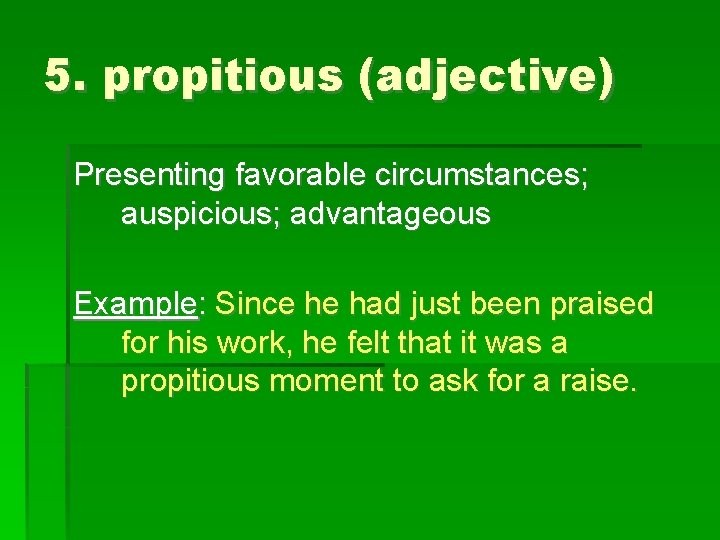 5. propitious (adjective)

Presenting favorable circumstances; auspicious; advantageous

Example: Since he had just been praised for his work, he felt that it was a propitious moment to ask for a raise.